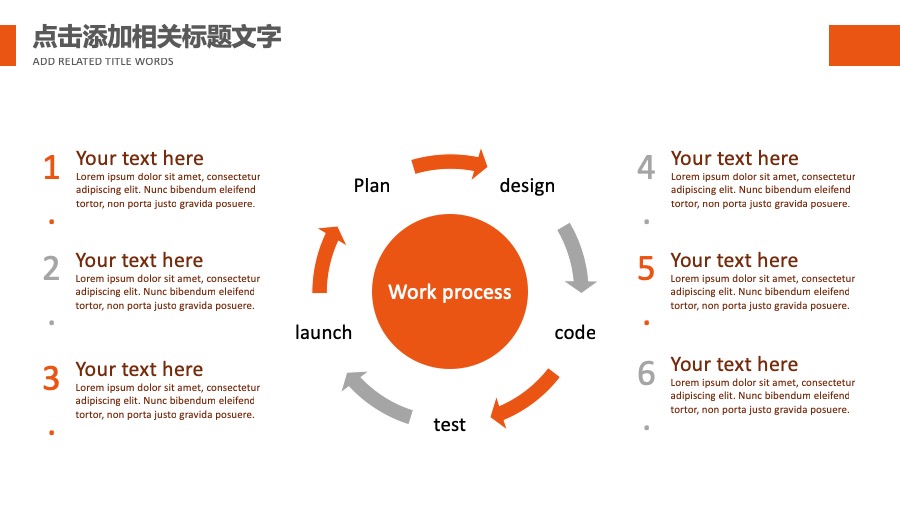 点击添加相关标题文字
ADD RELATED TITLE WORDS

1
Your text here
Lorem ipsum dolor sit amet, consectetur adipiscing elit. Nunc bibendum eleifend tortor, non porta justo gravida posuere.

2
Your text here
Lorem ipsum dolor sit amet, consectetur adipiscing elit. Nunc bibendum eleifend tortor, non porta justo gravida posuere.

3
Your text here
Lorem ipsum dolor sit amet, consectetur adipiscing elit. Nunc bibendum eleifend tortor, non porta justo gravida posuere.

Plan
design
Work process
code
test
launch

4
Your text here
Lorem ipsum dolor sit amet, consectetur adipiscing elit. Nunc bibendum eleifend tortor, non porta justo gravida posuere.

5
Your text here
Lorem ipsum dolor sit amet, consectetur adipiscing elit. Nunc bibendum eleifend tortor, non porta justo gravida posuere.

6
Your text here
Lorem ipsum dolor sit amet, consectetur adipiscing elit. Nunc bibendum eleifend tortor, non porta justo gravida posuere.